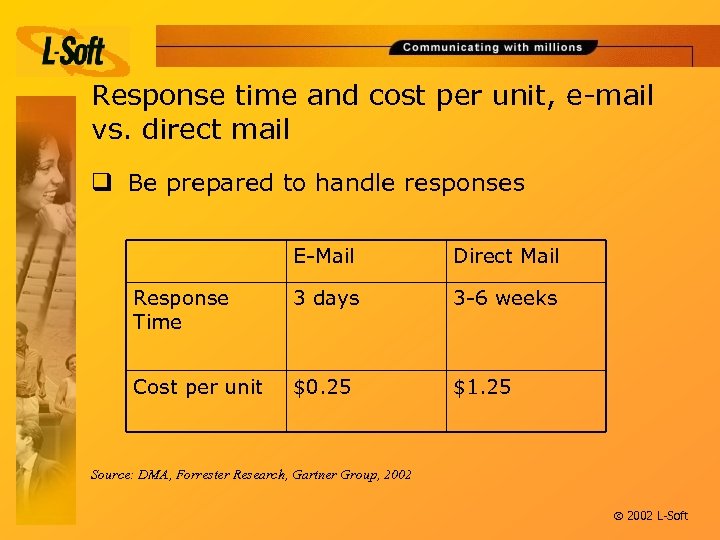 L-Soft

Communicating with millions

Response time and cost per unit, e-mail vs. direct mail

❑ Be prepared to handle responses

| | E-Mail | Direct Mail |
|---|---|---|
| Response Time | 3 days | 3-6 weeks |
| Cost per unit | \$0.25 | \$1.25 |

Source: DMA, Forrester Research, Gartner Group, 2002

© 2002 L-Soft